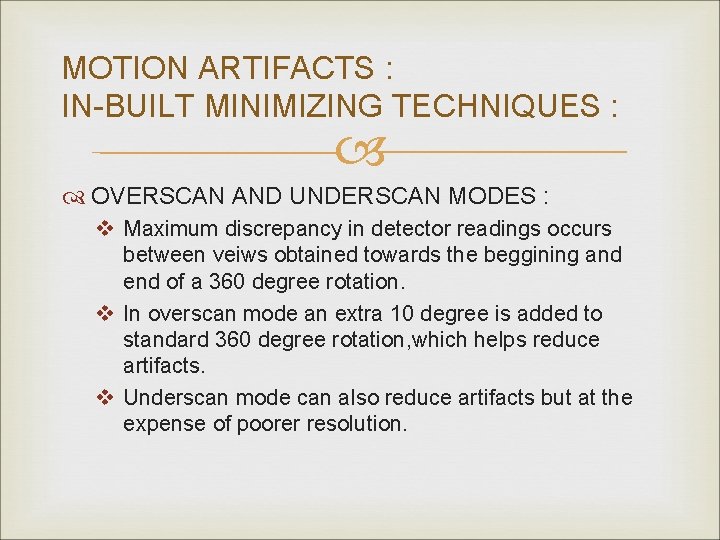 MOTION ARTIFACTS :
IN-BUILT MINIMIZING TECHNIQUES :

OVERSCAN AND UNDERSCAN MODES :

Maximum discrepancy in detector readings occurs between veiws obtained towards the beggining and end of a 360 degree rotation.

In overscan mode an extra 10 degree is added to standard 360 degree rotation,which helps reduce artifacts.

Underscan mode can also reduce artifacts but at the expense of poorer resolution.